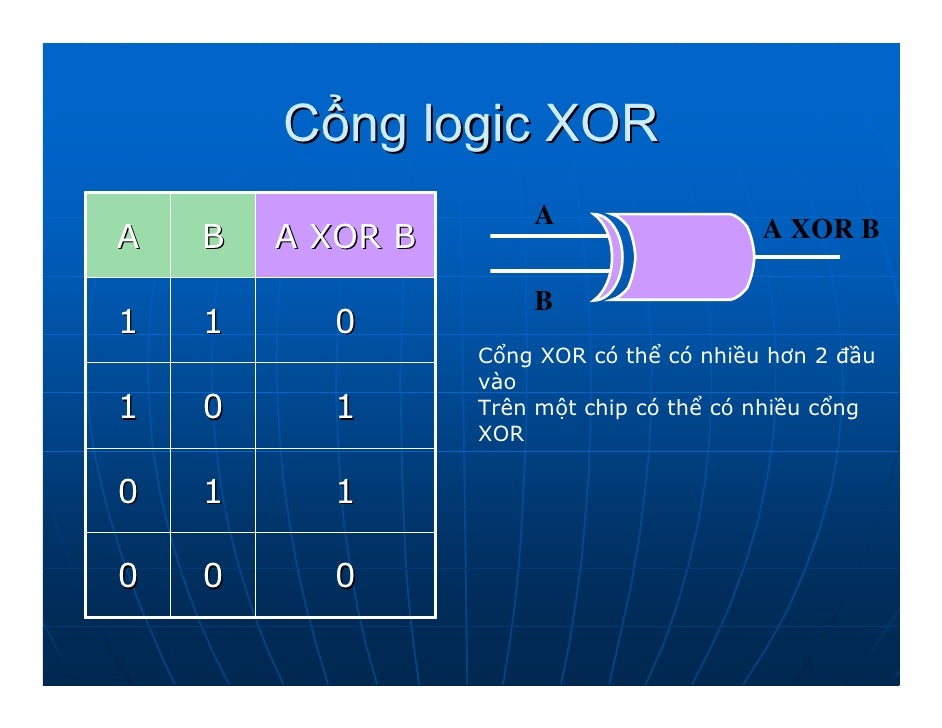 Cổng logic XOR

| A | B | A XOR B |
|---|---|---|
| 1 | 1 | 0 |
| 1 | 0 | 1 |
| 0 | 1 | 1 |
| 0 | 0 | 0 |

A

B

A XOR B

Cổng XOR có thể có nhiều hơn 2 đầu vào
Trên một chip có thể có nhiều cổng XOR